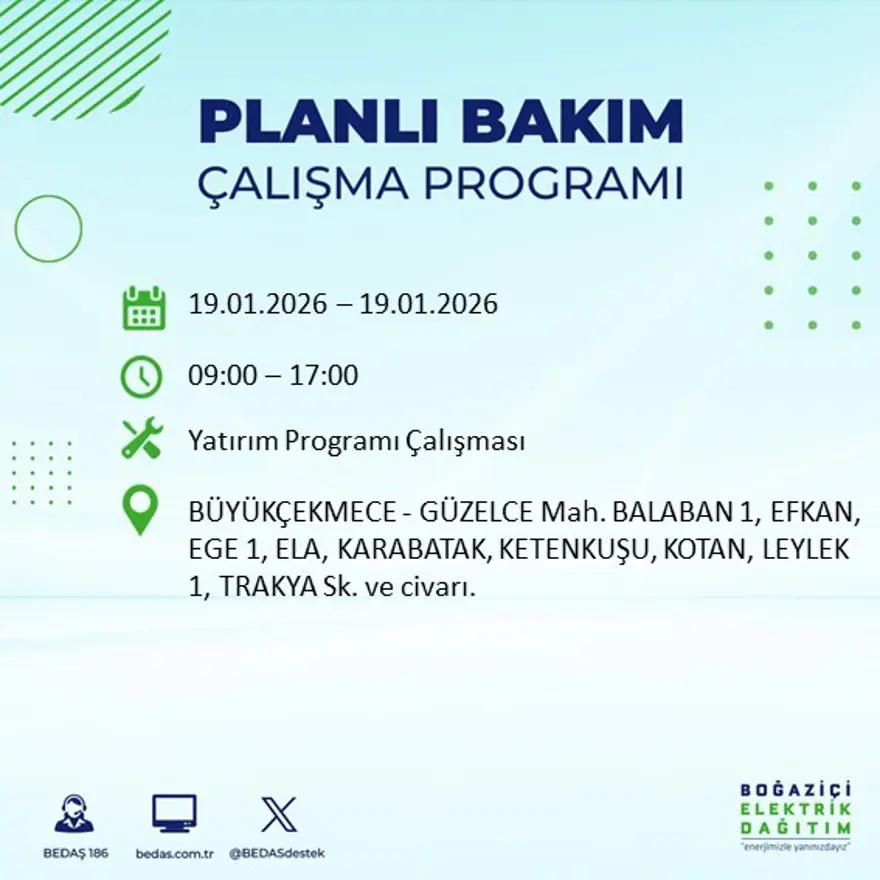 PLANLI BAKIM
ÇALIŞMA PROGRAMI

19.01.2026 – 19.01.2026

09:00 – 17:00

Yatırım Programı Çalışması

BÜYÜKÇEKMECE - GÜZELCE Mah. BALABAN 1, EFKAN, EGE 1, ELA, KARABATAK, KETENKUŞU, KOTAN, LEYLEK 1, TRAKYA Sk. ve civarı.

BEDAŞ 186
bedas.com.tr
@BEDASdestek

BOĞAZİÇİ
ELEKTRİK
DAĞITIM
"enerjimizle yanınızdayız"